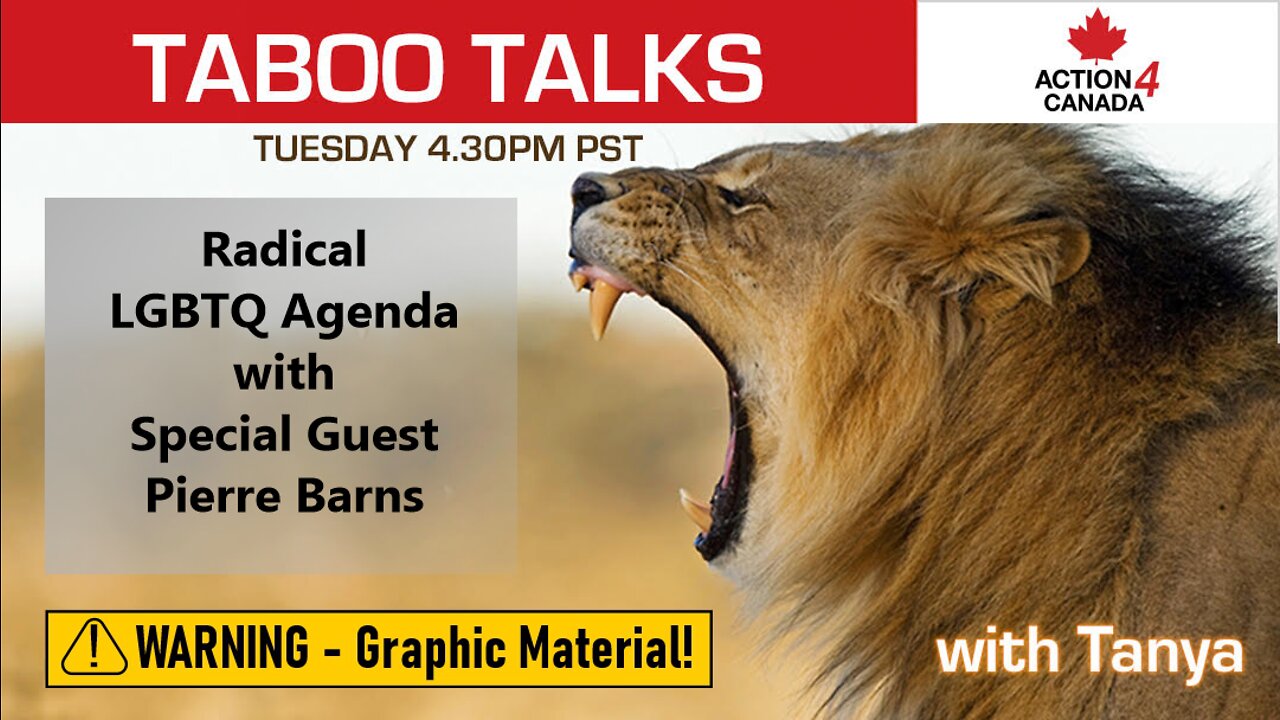 TABOO TALKS

ACTION 4 CANADA

TUESDAY 4.30PM PST

Radical
LGBTQ Agenda
with
Special Guest
Pierre Barns

WARNING - Graphic Material!

with Tanya